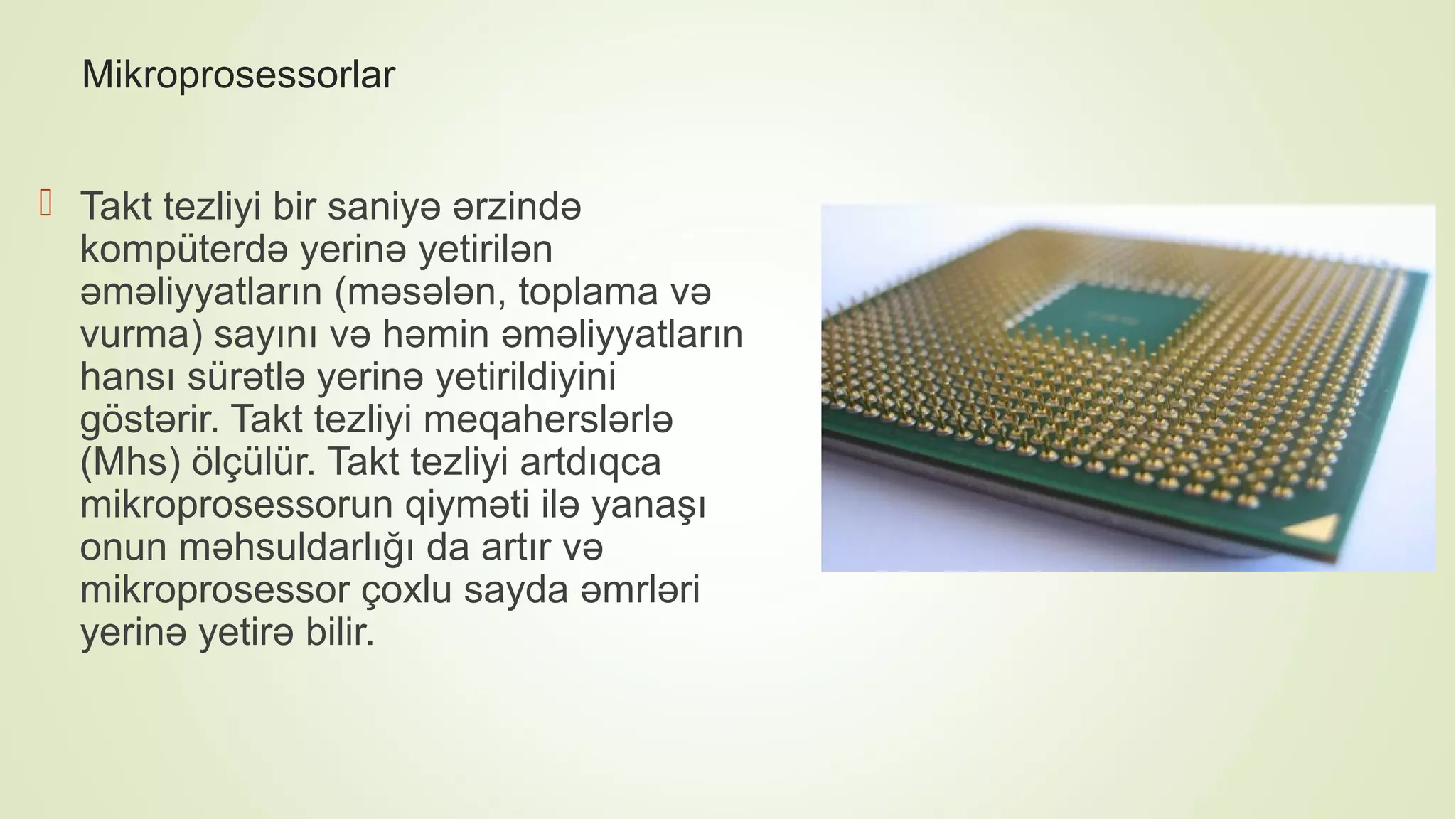 Mikroprosessorlar

Takt tezliyi bir saniyə ərzində kompüterdə yerinə yetirilən əməliyyatların (məsələn, toplama və vurma) sayını və həmin əməliyyatların hansı sürətlə yerinə yetirildiyini göstərir. Takt tezliyi meqaherslərlə (Mhs) ölçülür. Takt tezliyi artdıqca mikroprosessorun qiyməti ilə yanaşı onun məhsuldarlığı da artır və mikroprosessor çoxlu sayda əmrləri yerinə yetirə bilir.